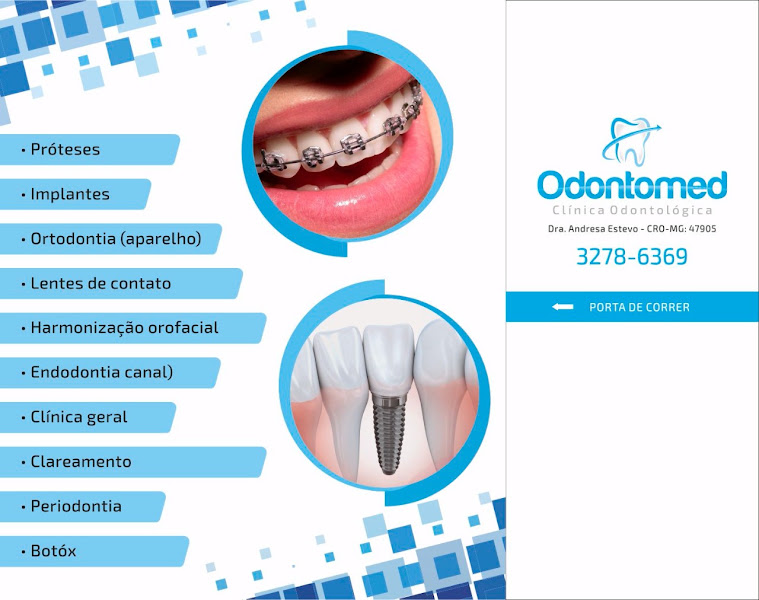 • Próteses

• Implantes

• Ortodontia (aparelho)

• Lentes de contato

• Harmonização orofacial

• Endodontia canal)

• Clínica geral

• Clareamento

• Periodontia

• Botóx

Odontomed
Clínica Odontológica
Dra. Andresa Estevo - CRO-MG: 47905

3278-6369

PORTA DE CORRER